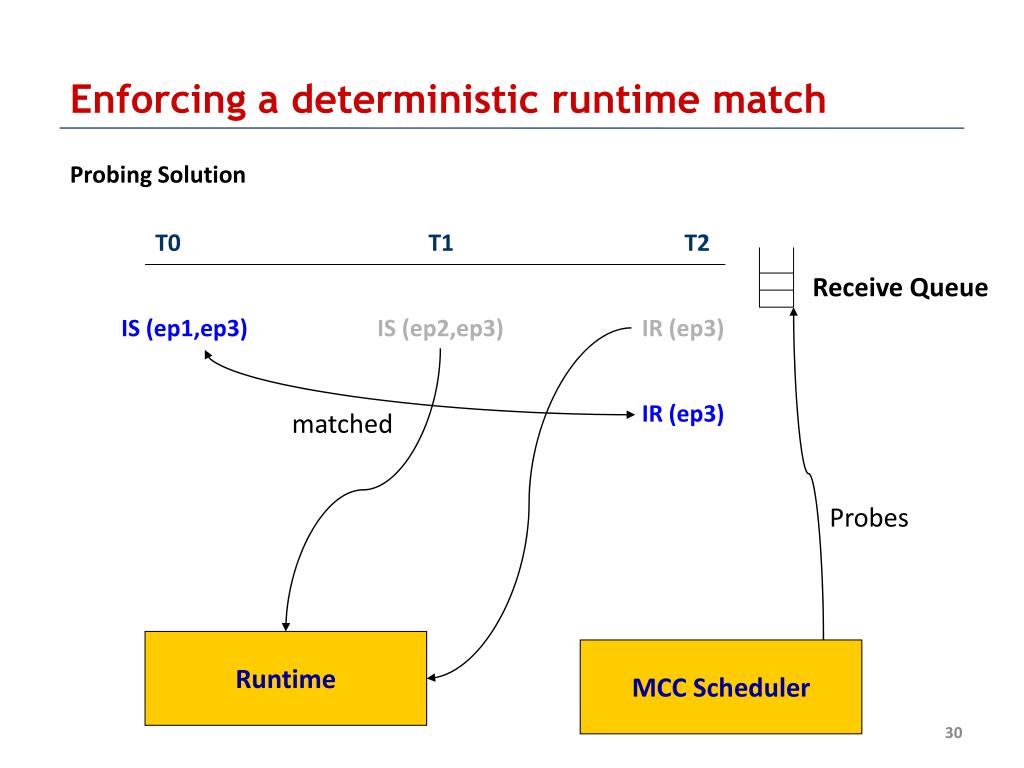 Enforcing a deterministic runtime match

Probing Solution

T0

T1

T2

Receive Queue

IS (ep1,ep3)

IS (ep2,ep3)

IR (ep3)

matched

IR (ep3)

Probes

Runtime

MCC Scheduler

30